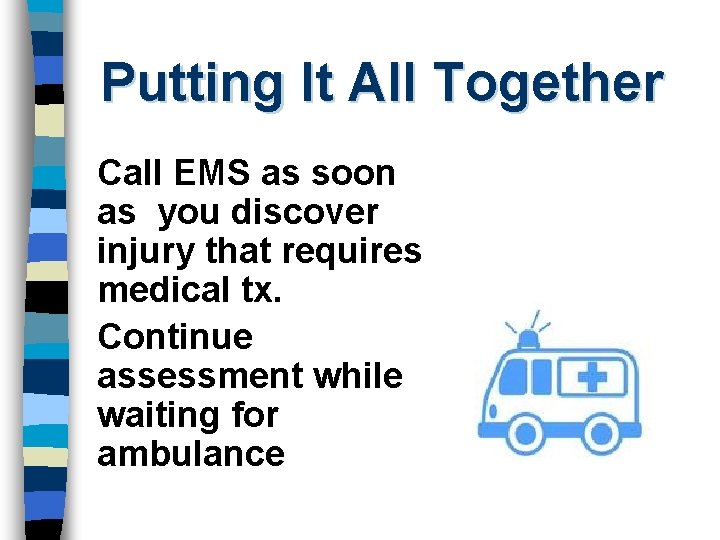 Putting It All Together

Call EMS as soon as you discover injury that requires medical tx.

Continue assessment while waiting for ambulance